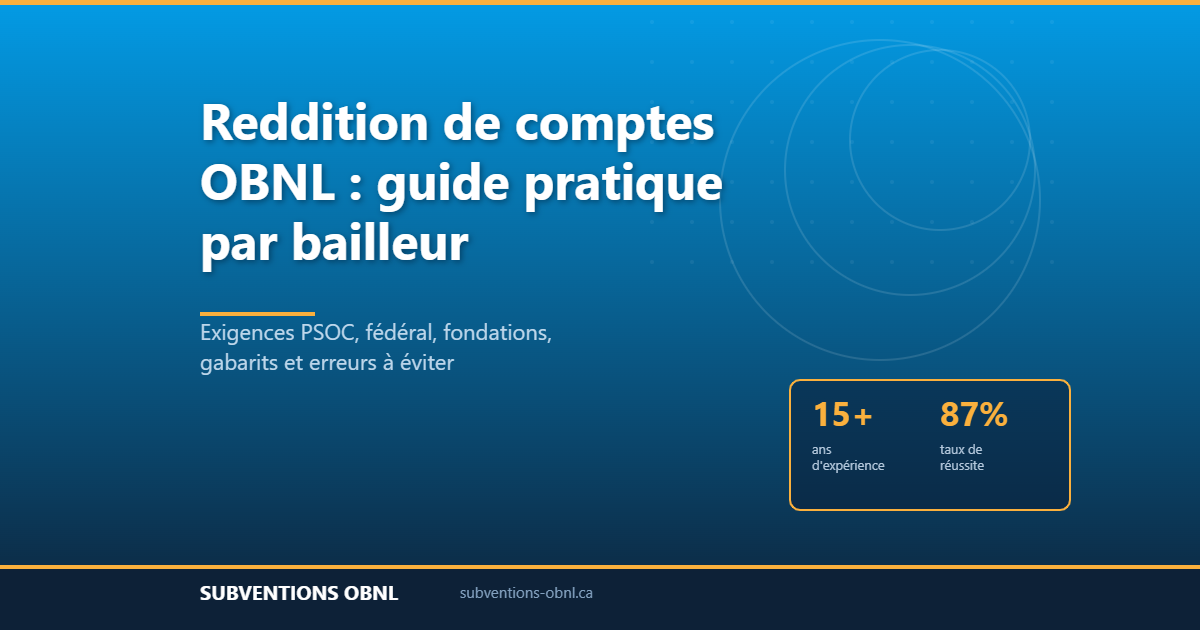 Reddition de comptes OBNL : guide pratique par bailleur

Exigences PSOC, fédéral, fondations, gabarits et erreurs à éviter

15+
ans d'expérience

87%
taux de réussite

SUBVENTIONS OBNL
subventions-obnl.ca